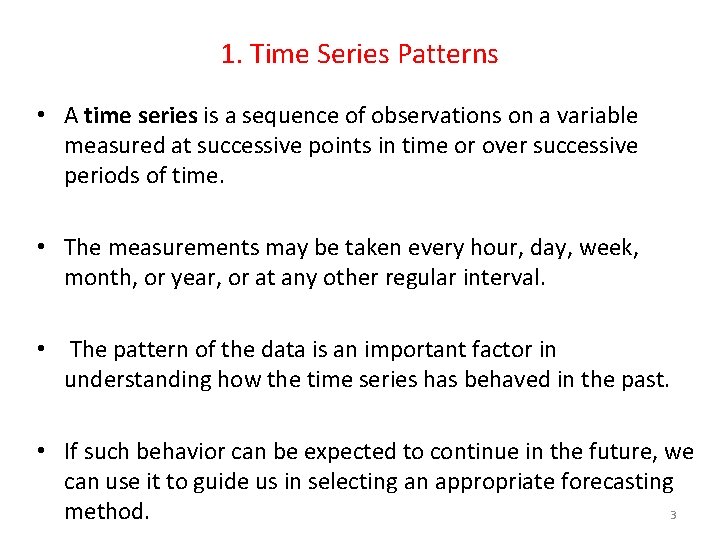 1. Time Series Patterns

• A time series is a sequence of observations on a variable measured at successive points in time or over successive periods of time.

• The measurements may be taken every hour, day, week, month, or year, or at any other regular interval.

• The pattern of the data is an important factor in understanding how the time series has behaved in the past.

• If such behavior can be expected to continue in the future, we can use it to guide us in selecting an appropriate forecasting method.

3